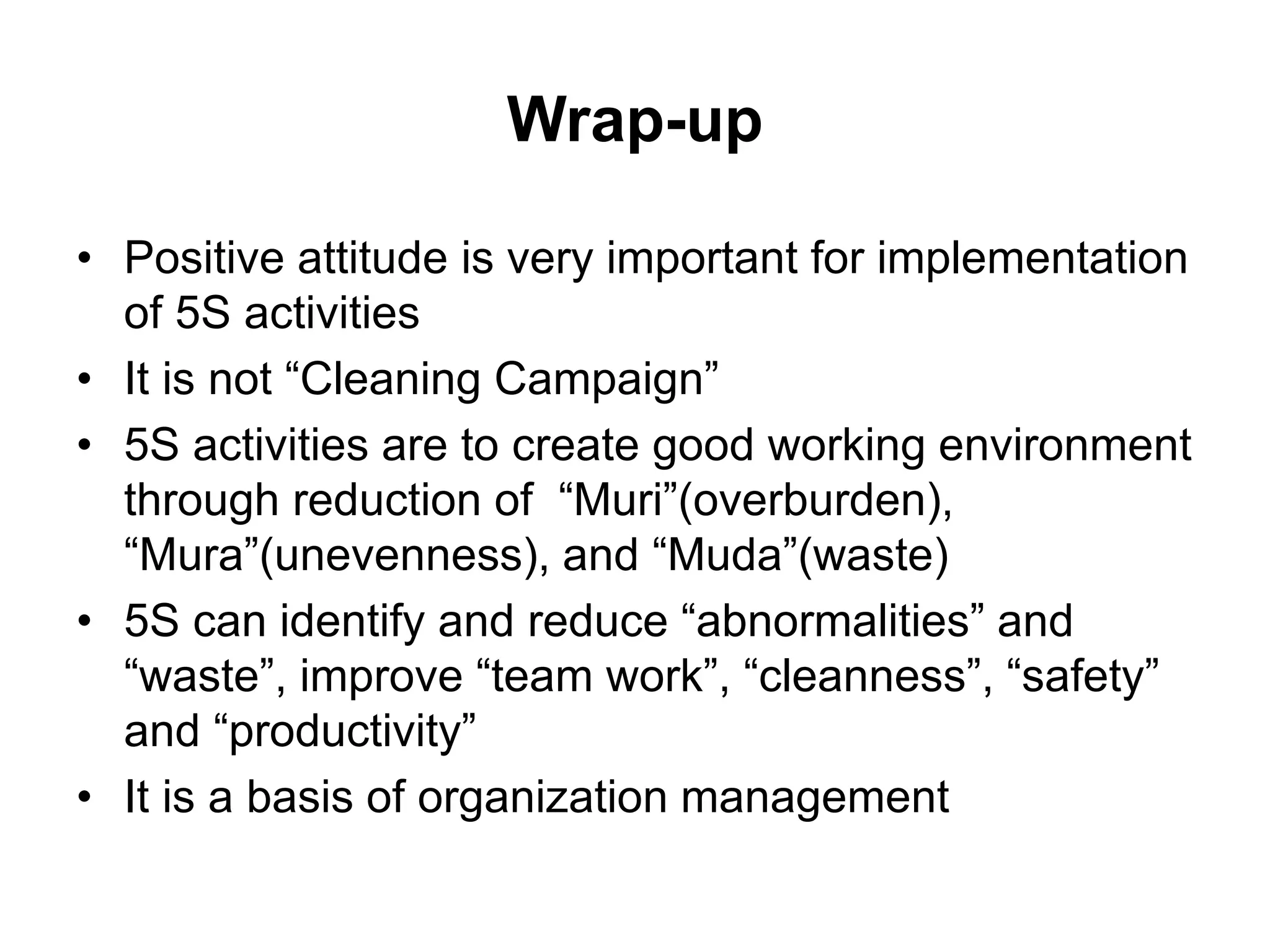 Wrap-up

• Positive attitude is very important for implementation of 5S activities
• It is not “Cleaning Campaign”
• 5S activities are to create good working environment through reduction of “Muri”(overburden), “Mura”(unevenness), and “Muda”(waste)
• 5S can identify and reduce “abnormalities” and “waste”, improve “team work”, “cleanness”, “safety” and “productivity”
• It is a basis of organization management